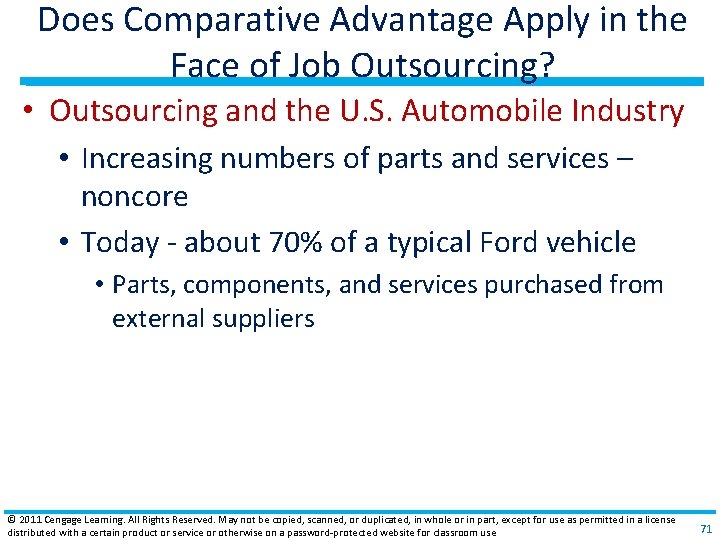 Does Comparative Advantage Apply in the Face of Job Outsourcing?

• Outsourcing and the U.S. Automobile Industry
  • Increasing numbers of parts and services – noncore
  • Today - about 70% of a typical Ford vehicle
    • Parts, components, and services purchased from external suppliers

© 2011 Cengage Learning. All Rights Reserved. May not be copied, scanned, or duplicated, in whole or in part, except for use as permitted in a license distributed with a certain product or service or otherwise on a password-protected website for classroom use

71